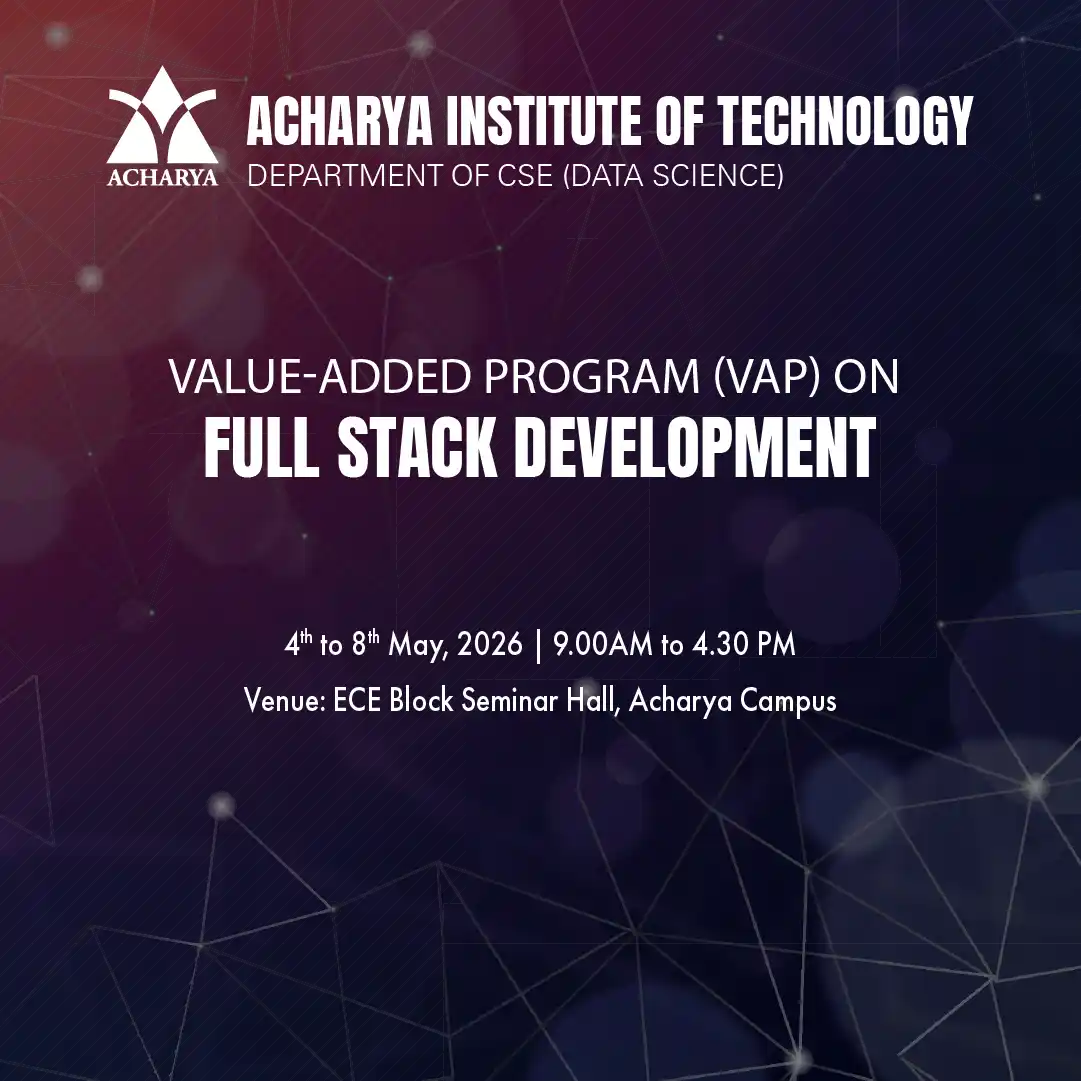 ACHARYA

ACHARYA INSTITUTE OF TECHNOLOGY
DEPARTMENT OF CSE (DATA SCIENCE)

VALUE-ADDED PROGRAM (VAP) ON
FULL STACK DEVELOPMENT

4th to 8th May, 2026 | 9.00AM to 4.30 PM
Venue: ECE Block Seminar Hall, Acharya Campus